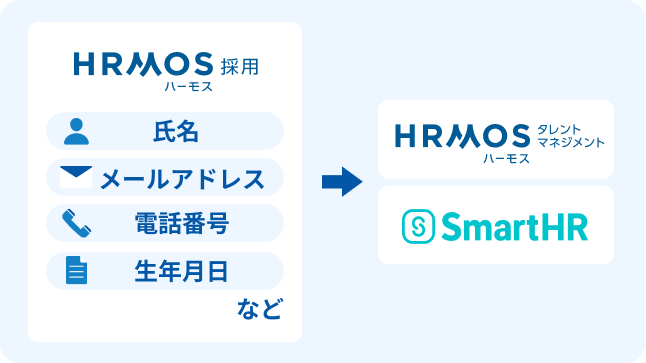 HRMOS 採用
ハーモス

氏名

メールアドレス

電話番号

生年月日

など

HRMOS タレントマネジメント
ハーモス

SmartHR